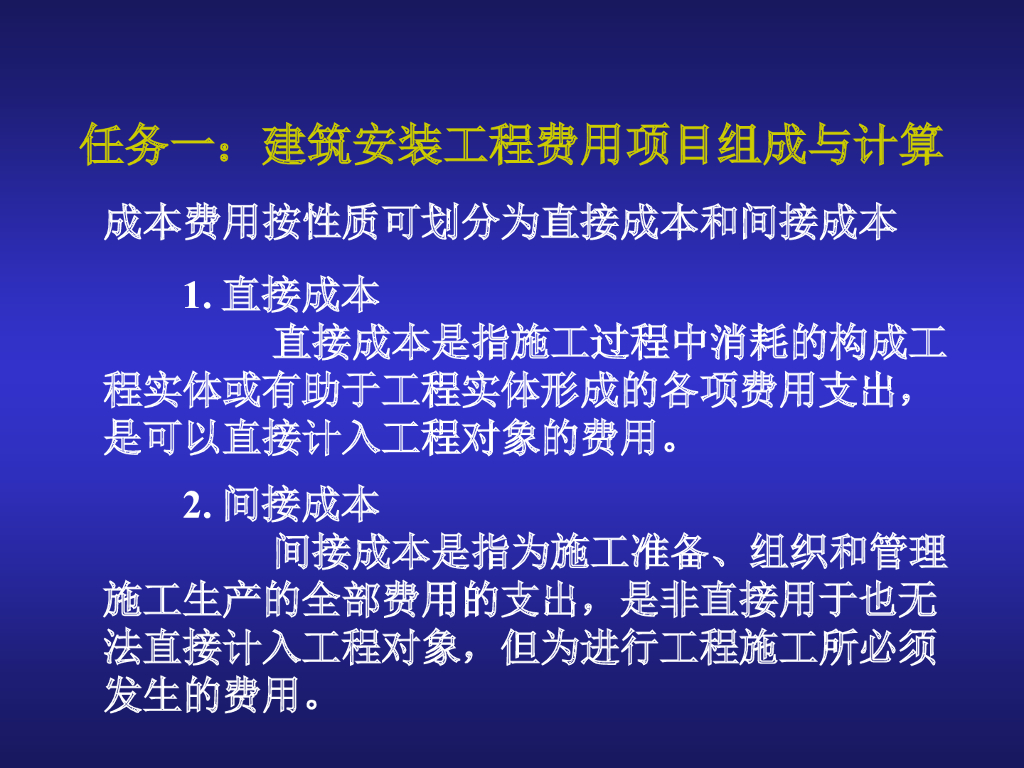 任务一：建筑安装工程费用项目组成与计算

成本费用按性质可划分为直接成本和间接成本

1. 直接成本

直接成本是指施工过程中消耗的构成工程实体或有助于工程实体形成的各项费用支出，是可以直接计入工程对象的费用。

2. 间接成本

间接成本是指为施工准备、组织和管理施工生产的全部费用的支出，是非直接用于也无法直接计入工程对象，但为进行工程施工所必须发生的费用。